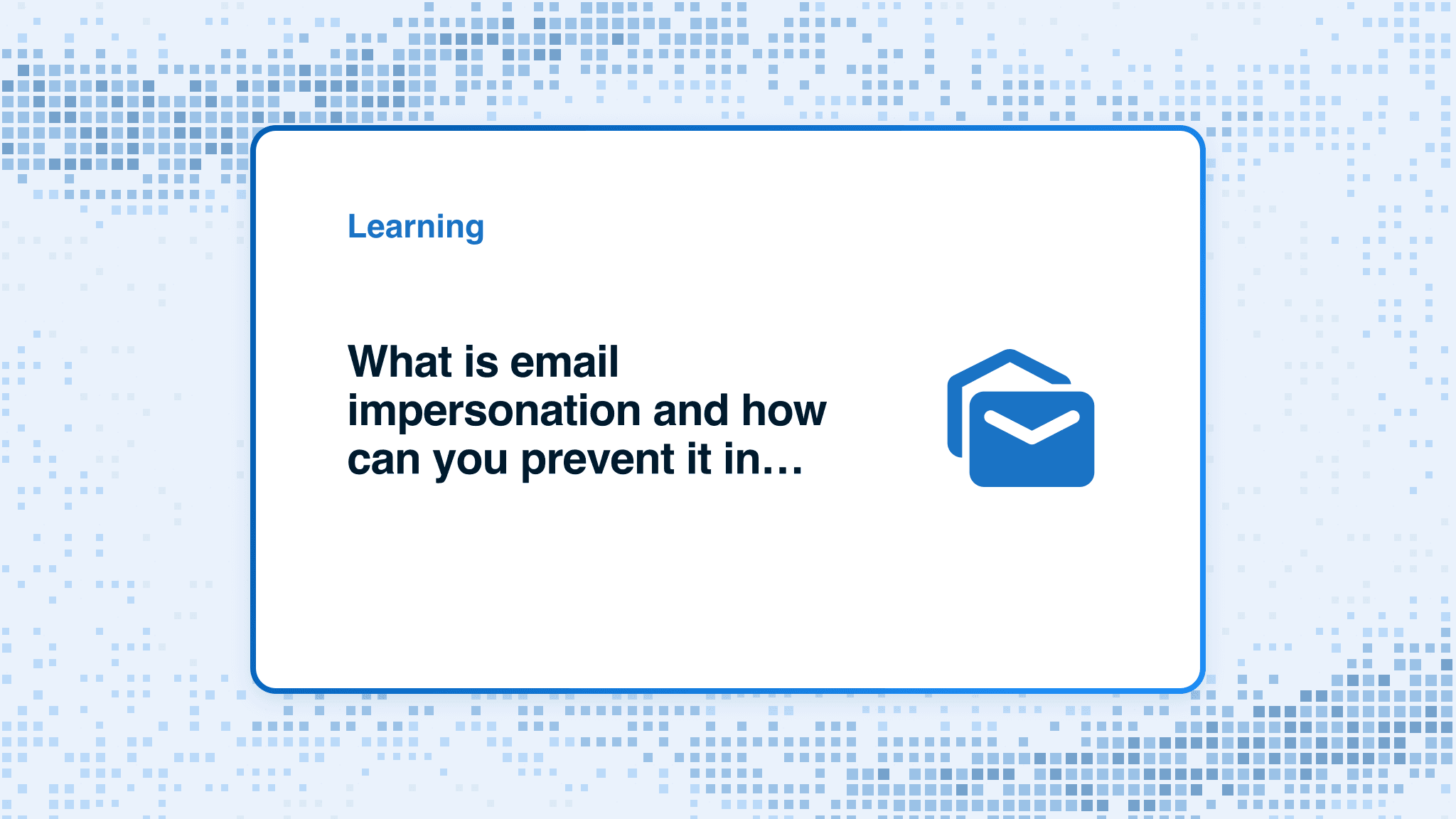 Learning

What is email impersonation and how can you prevent it in…